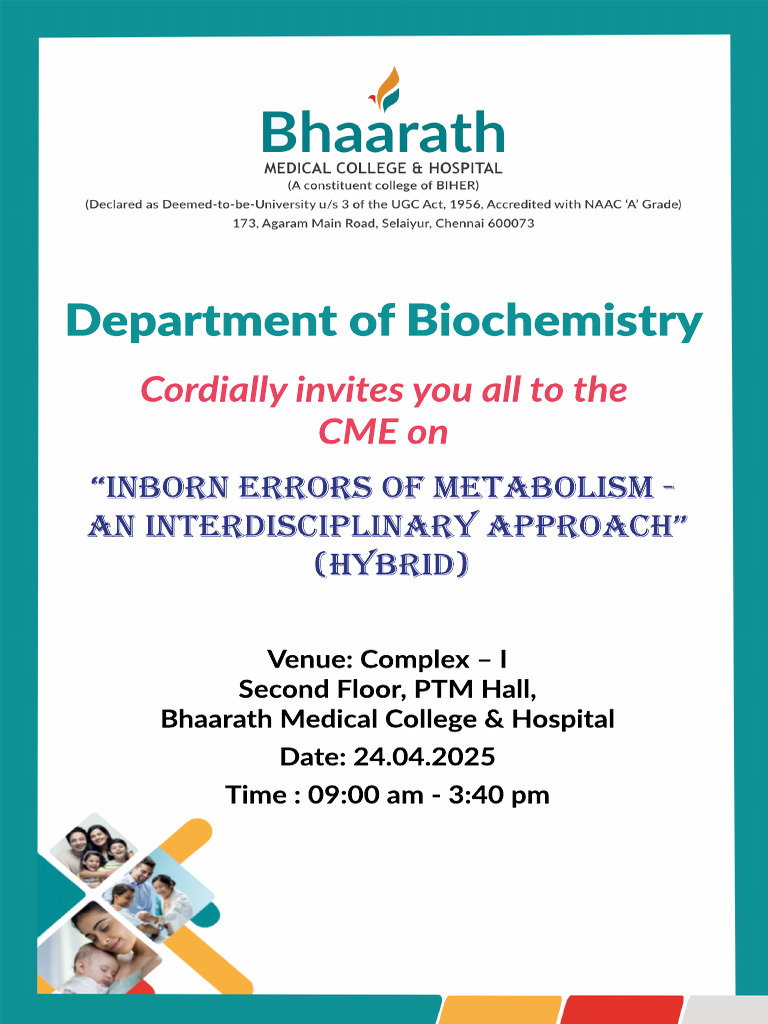 Bhaarath
MEDICAL COLLEGE & HOSPITAL
(A constituent college of BIHER)
(Declared as Deemed-to-be-University u/s 3 of the UGC Act, 1956, Accredited with NAAC 'A' Grade)
173, Agaram Main Road, Selaiyur, Chennai 600073

Department of Biochemistry

Cordially invites you all to the CME on

"INBORN ERRORS OF METABOLISM - AN INTERDISCIPLINARY APPROACH" (HYBRID)

Venue: Complex – I
Second Floor, PTM Hall,
Bhaarath Medical College & Hospital
Date: 24.04.2025
Time : 09:00 am - 3:40 pm